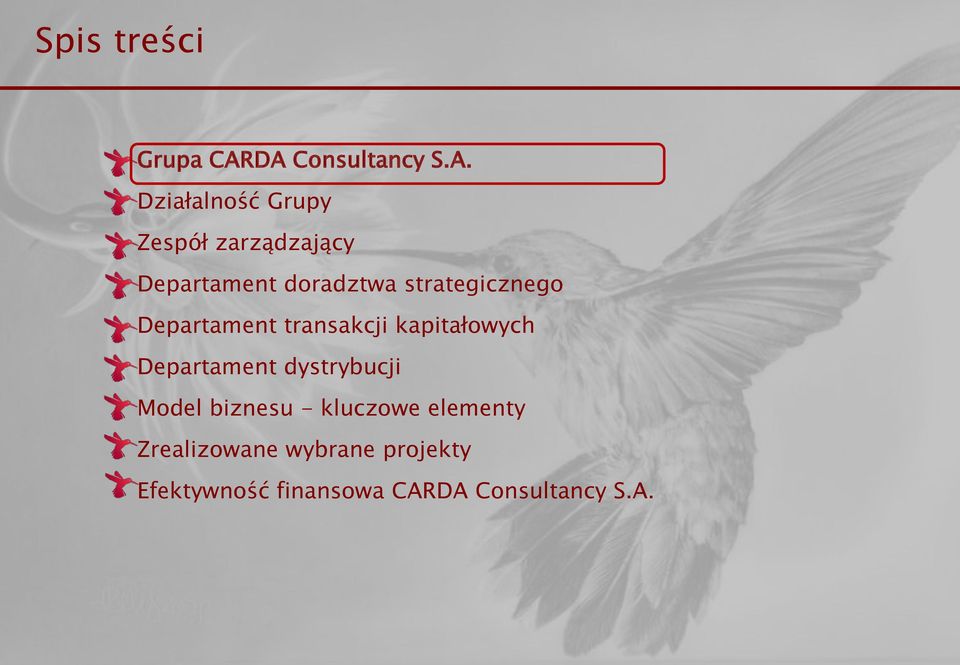 Spis treści

Grupa CARDA Consultancy S.A.
Działalność Grupy
Zespół zarządzający
Departament doradztwa strategicznego
Departament transakcji kapitałowych
Departament dystrybucji
Model biznesu - kluczowe elementy
Zrealizowane wybrane projekty
Efektywność finansowa CARDA Consultancy S.A.